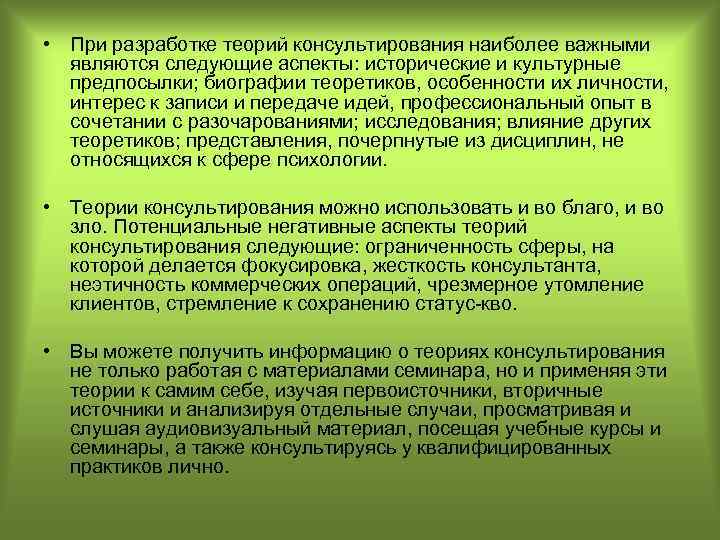 • При разработке теорий консультирования наиболее важными являются следующие аспекты: исторические и культурные предпосылки; биографии теоретиков, особенности их личности, интерес к записи и передаче идей, профессиональный опыт в сочетании с разочарованиями; исследования; влияние других теоретиков; представления, почерпнутые из дисциплин, не относящихся к сфере психологии.

• Теории консультирования можно использовать и во благо, и во зло. Потенциальные негативные аспекты теорий консультирования следующие: ограниченность сферы, на которой делается фокусировка, жесткость консультанта, неэтичность коммерческих операций, чрезмерное утомление клиентов, стремление к сохранению статус-кво.

• Вы можете получить информацию о теориях консультирования не только работая с материалами семинара, но и применяя эти теории к самим себе, изучая первоисточники, вторичные источники и анализируя отдельные случаи, просматривая и слушая аудиовизуальный материал, посещая учебные курсы и семинары, а также консультируясь у квалифицированных практиков лично.